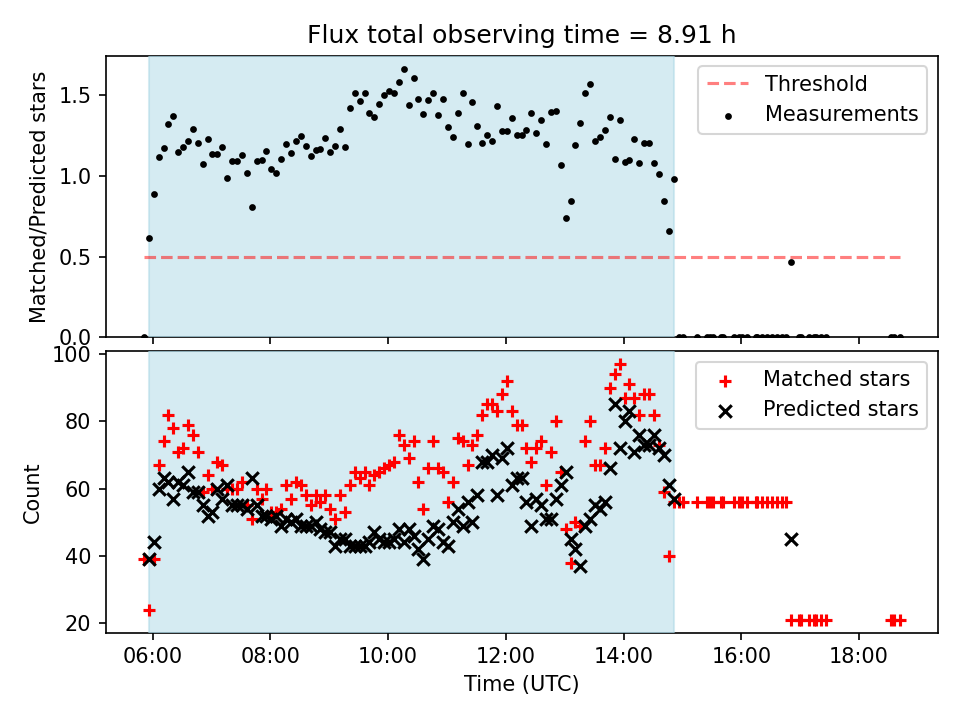 Flux total observing time = 8.91 h

Matched/Predicted stars
1.5
1.0
0.5
0.0
Threshold
Measurements

Count
100
80
60
40
20
Matched stars
Predicted stars

06:00
08:00
10:00
12:00
14:00
16:00
18:00
Time (UTC)